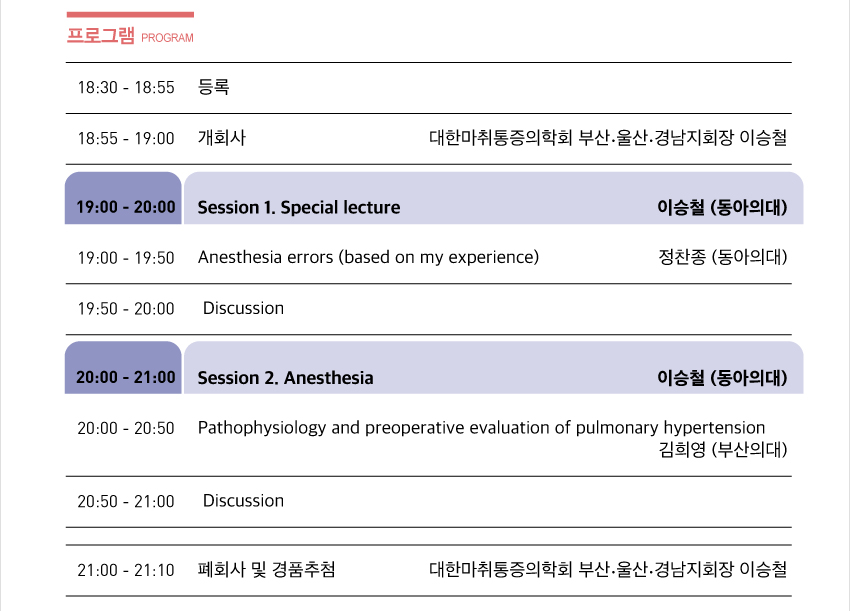 프로그램 PROGRAM

| | | |
|---|---|---|
| 18:30 - 18:55 | 등록 | |
| 18:55 - 19:00 | 개회사 | 대한마취통증의학회 부산·울산·경남지회장 이승철 |
| 19:00 - 20:00 | Session 1. Special lecture | 이승철 (동아의대) |
| 19:00 - 19:50 | Anesthesia errors (based on my experience) | 정찬종 (동아의대) |
| 19:50 - 20:00 | Discussion | |
| 20:00 - 21:00 | Session 2. Anesthesia | 이승철 (동아의대) |
| 20:00 - 20:50 | Pathophysiology and preoperative evaluation of pulmonary hypertension | 김희영 (부산의대) |
| 20:50 - 21:00 | Discussion | |
| 21:00 - 21:10 | 폐회사 및 경품추첨 | 대한마취통증의학회 부산·울산·경남지회장 이승철 |